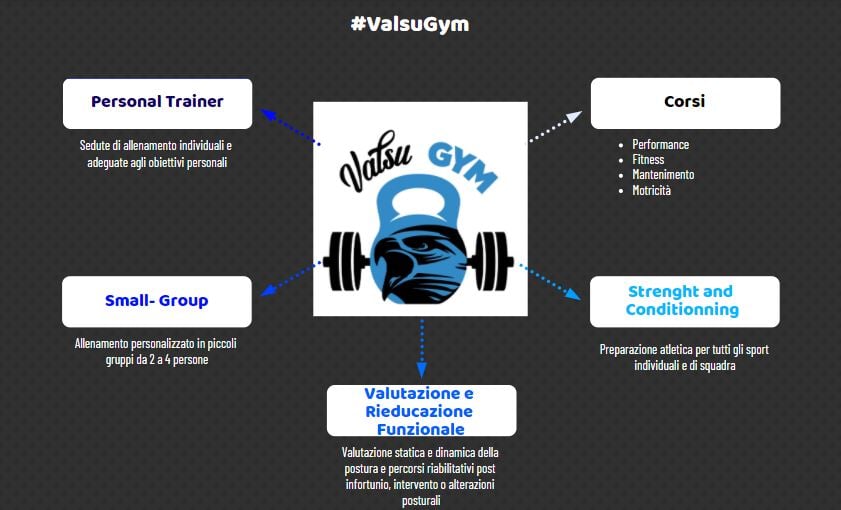 #ValsuGym

Personal Trainer

Sedute di allenamento individuali e adeguate agli obiettivi personali

Valsu GYM

Corsi

- Performance
- Fitness
- Mantenimento
- Motricità

Small- Group

Allenamento personalizzato in piccoli gruppi da 2 a 4 persone

Strenght and Conditionning

Preparazione atletica per tutti gli sport individuali e di squadra

Valutazione e Rieducazione Funzionale

Valutazione statica e dinamica della postura e percorsi riabilitativi post infortunio, intervento o alterazioni posturali